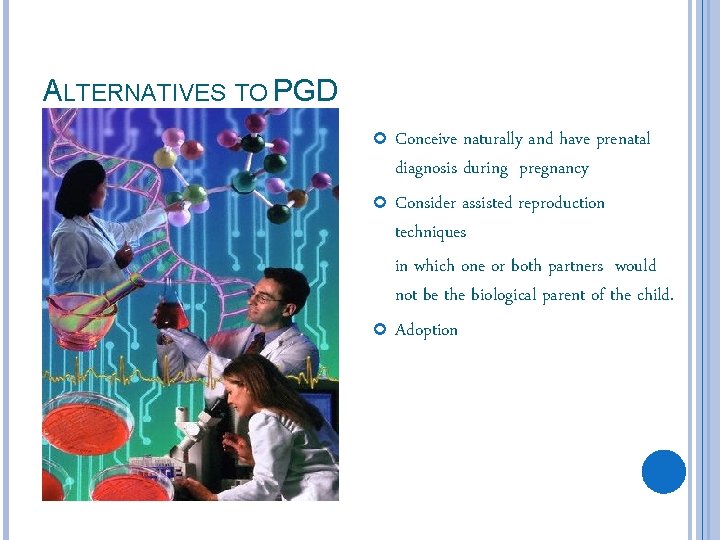 ALTERNATIVES TO PGD

Conceive naturally and have prenatal diagnosis during pregnancy

Consider assisted reproduction techniques

in which one or both partners would not be the biological parent of the child.

Adoption